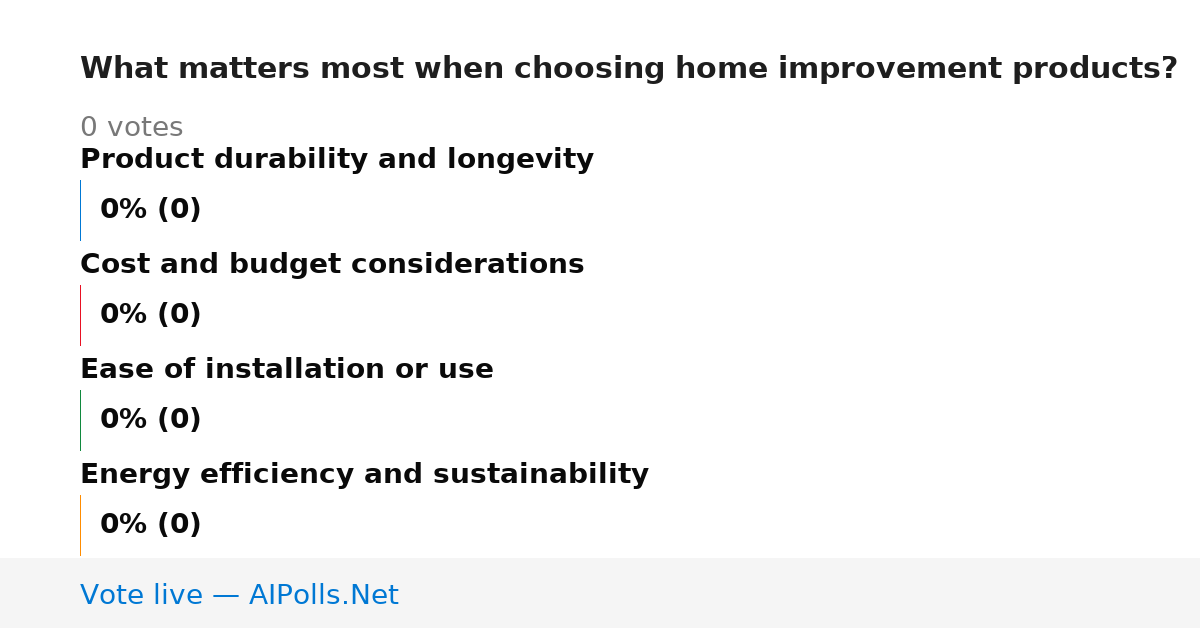 What matters most when choosing home improvement products?

0 votes

Product durability and longevity

0% (0)

Cost and budget considerations

0% (0)

Ease of installation or use

0% (0)

Energy efficiency and sustainability

0% (0)

Vote live — AIPolls.Net